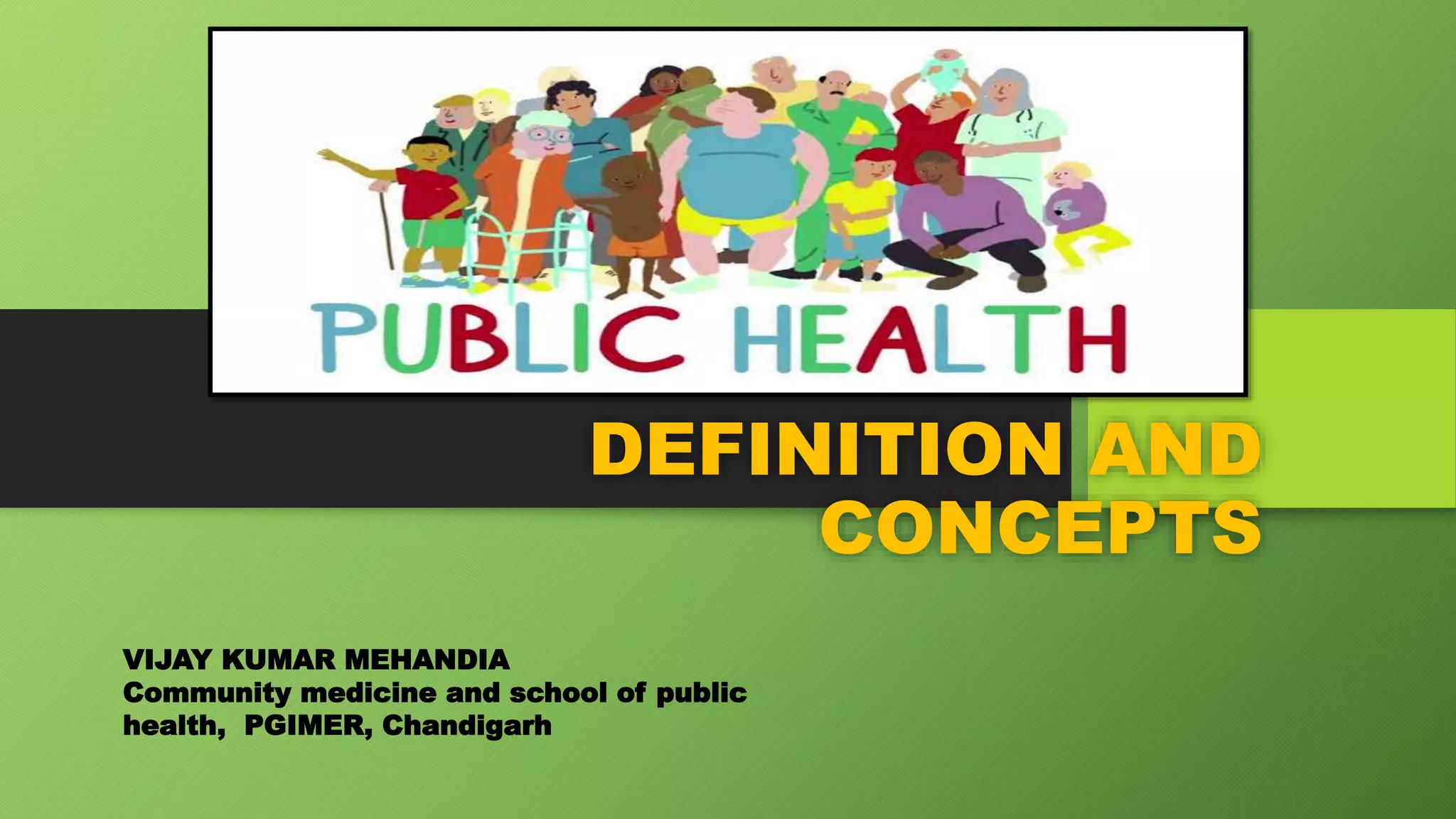 PUBLIC HEALTH

DEFINITION AND CONCEPTS

VIJAY KUMAR MEHANDIA
Community medicine and school of public health, PGIMER, Chandigarh